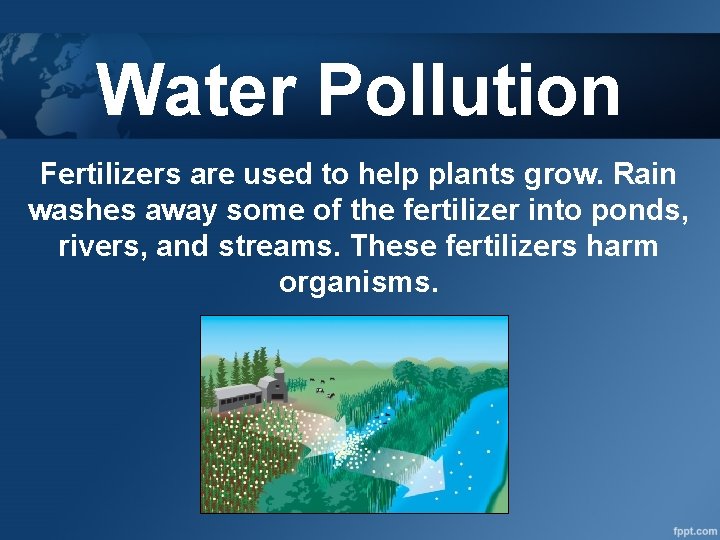 Water Pollution

Fertilizers are used to help plants grow. Rain washes away some of the fertilizer into ponds, rivers, and streams. These fertilizers harm organisms.

fppt.com